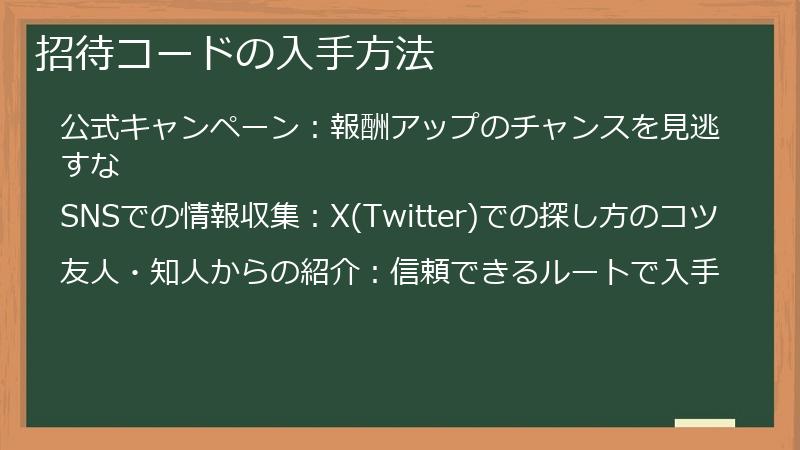 招待コードの入手方法

公式キャンペーン：報酬アップのチャンスを見逃すな

SNSでの情報収集：X(Twitter)での探し方のコツ

友人・知人からの紹介：信頼できるルートで入手